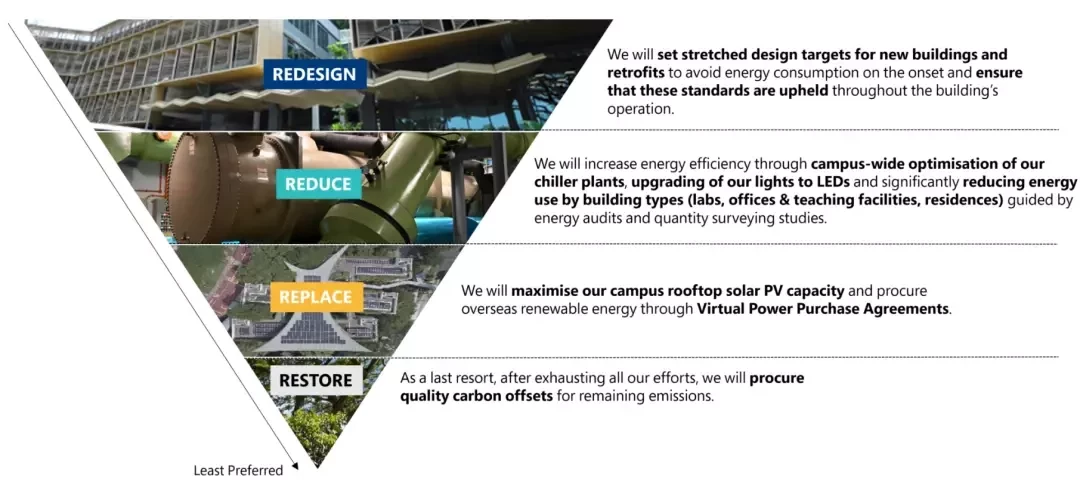 REDESIGN

We will set stretched design targets for new buildings and retrofits to avoid energy consumption on the onset and ensure that these standards are upheld throughout the building's operation.

REDUCE

We will increase energy efficiency through campus-wide optimisation of our chiller plants, upgrading of our lights to LEDs and significantly reducing energy use by building types (labs, offices & teaching facilities, residences) guided by energy audits and quantity surveying studies.

REPLACE

We will maximise our campus rooftop solar PV capacity and procure overseas renewable energy through Virtual Power Purchase Agreements.

RESTORE

As a last resort, after exhausting all our efforts, we will procure quality carbon offsets for remaining emissions.

Least Preferred